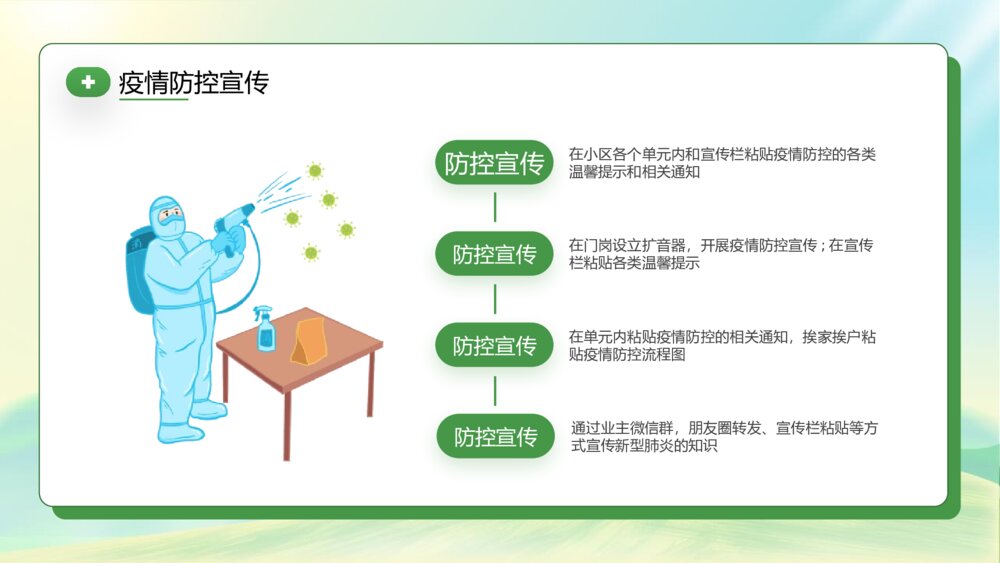 疫情防控宣传

防控宣传

在小区各个单元内和宣传栏粘贴疫情防控的各类温馨提示和相关通知

防控宣传

在门岗设立扩音器，开展疫情防控宣传；在宣传栏粘贴各类温馨提示

防控宣传

在单元内粘贴疫情防控的相关通知，挨家挨户粘贴疫情防控流程图

防控宣传

通过业主微信群，朋友圈转发、宣传栏粘贴等方式宣传新型肺炎的知识